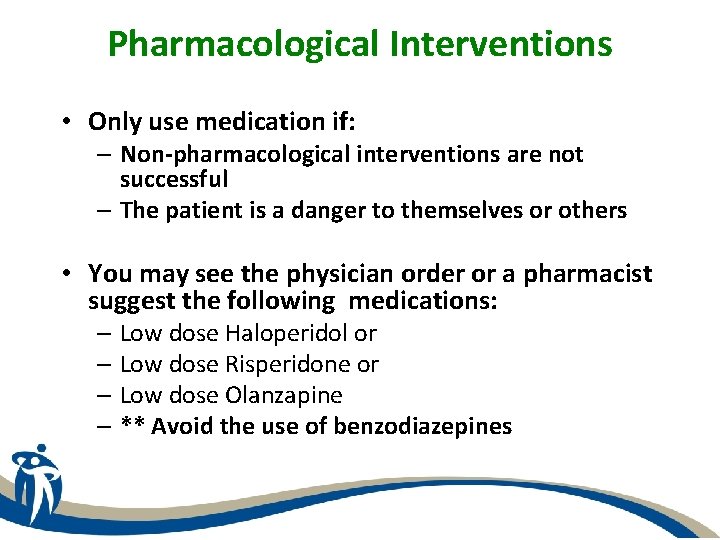 Pharmacological Interventions

• Only use medication if:
– Non-pharmacological interventions are not successful
– The patient is a danger to themselves or others

• You may see the physician order or a pharmacist suggest the following medications:
– Low dose Haloperidol or
– Low dose Risperidone or
– Low dose Olanzapine
– ** Avoid the use of benzodiazepines